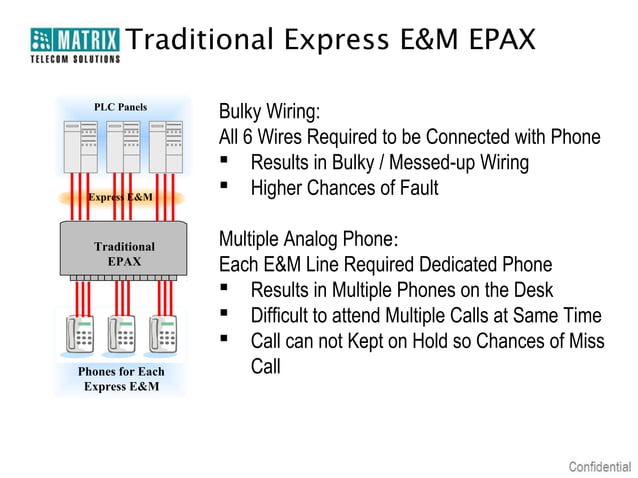 MATRIX
TELECOM SOLUTIONS

Traditional Express E&M EPAX

PLC Panels

Express E&M

Traditional EPAX

Phones for Each Express E&M

Bulky Wiring:
All 6 Wires Required to be Connected with Phone
▪ Results in Bulky / Messed-up Wiring
▪ Higher Chances of Fault

Multiple Analog Phone:
Each E&M Line Required Dedicated Phone
▪ Results in Multiple Phones on the Desk
▪ Difficult to attend Multiple Calls at Same Time
▪ Call can not Kept on Hold so Chances of Miss Call

Confidential